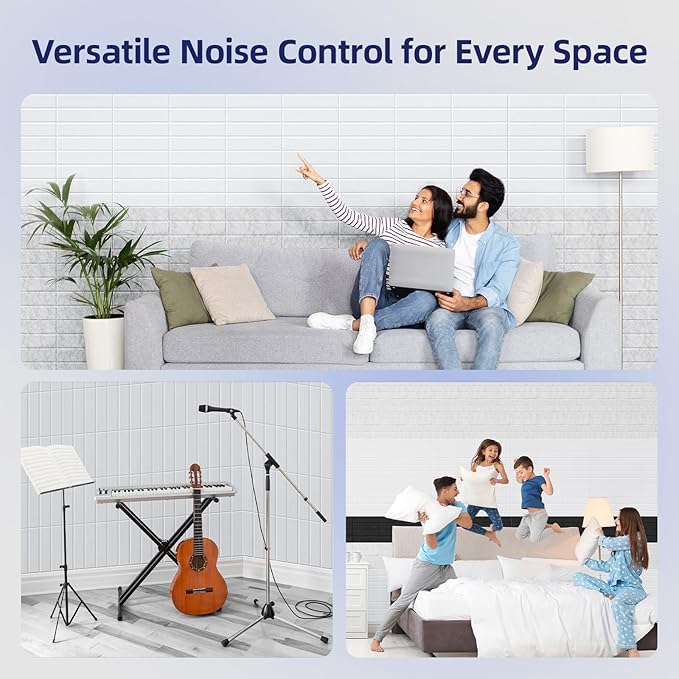 Versatile Noise Control for Every Space